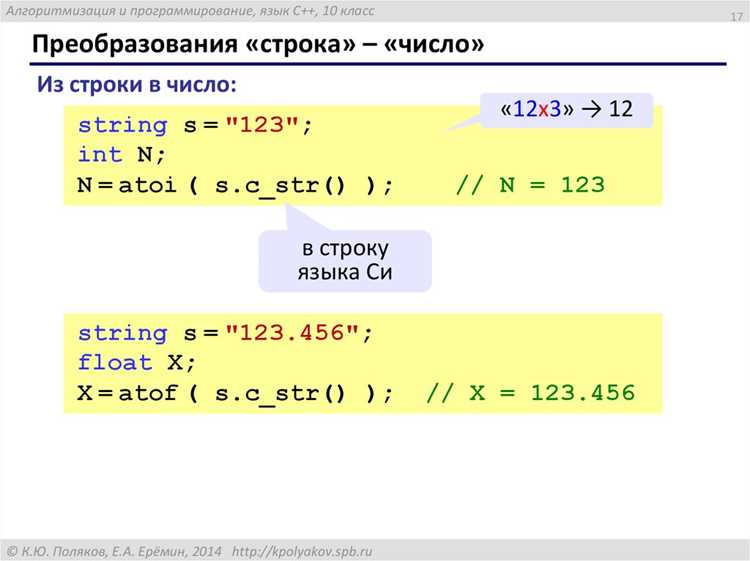 Алгоритмизация и программирование, язык C++, 10 класс

17

Преобразования «строка» – «число»

Из строки в число:

«12x3» → 12

string s = "123";
int N;
N = atoi ( s.c_str() ); // N = 123

в строку языка Си

string s = "123.456";
float X;
X = atof ( s.c_str() ); // X = 123.456

© К.Ю. Поляков, Е.А. Ерёмин, 2014 http://kpolyakov.spb.ru